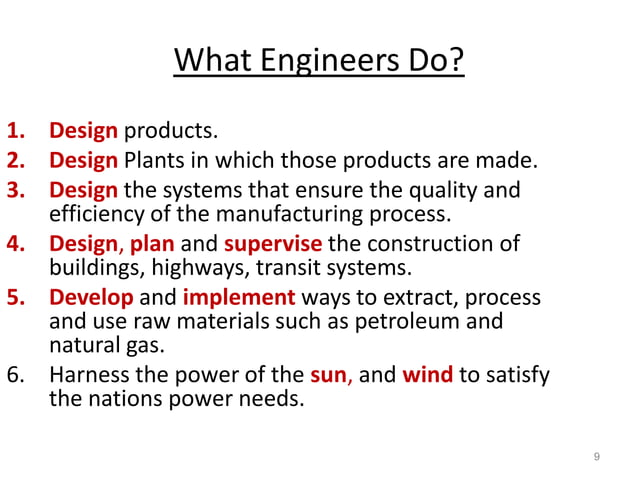 What Engineers Do?

1. Design products.
2. Design Plants in which those products are made.
3. Design the systems that ensure the quality and efficiency of the manufacturing process.
4. Design, plan and supervise the construction of buildings, highways, transit systems.
5. Develop and implement ways to extract, process and use raw materials such as petroleum and natural gas.
6. Harness the power of the sun, and wind to satisfy the nations power needs.

9